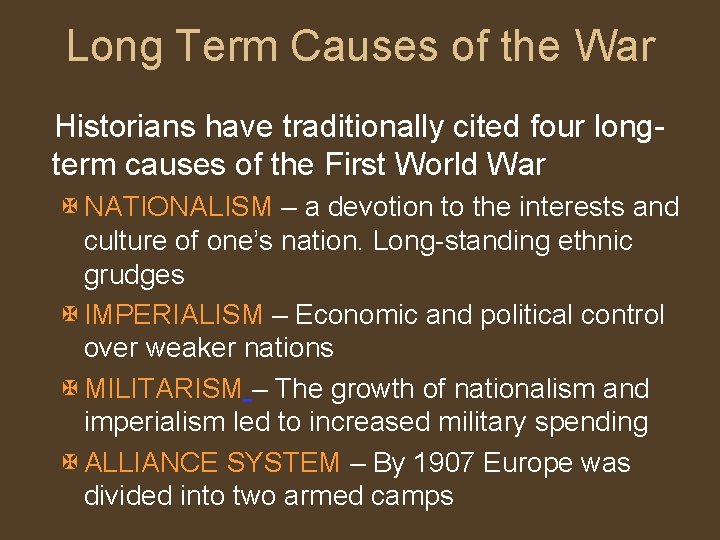 Long Term Causes of the War

Historians have traditionally cited four long-term causes of the First World War

NATIONALISM – a devotion to the interests and culture of one's nation. Long-standing ethnic grudges

IMPERIALISM – Economic and political control over weaker nations

MILITARISM – The growth of nationalism and imperialism led to increased military spending

ALLIANCE SYSTEM – By 1907 Europe was divided into two armed camps